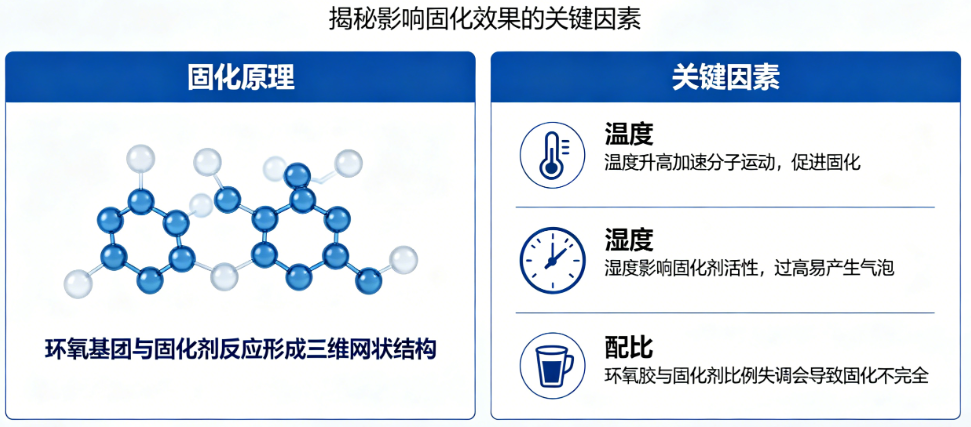 揭秘影响固化效果的关键因素

固化原理

环氧基团与固化剂反应形成三维网状结构

关键因素

温度
温度升高加速分子运动，促进固化

湿度
湿度影响固化剂活性，过高易产生气泡

配比
环氧胶与固化剂比例失调会导致固化不完全